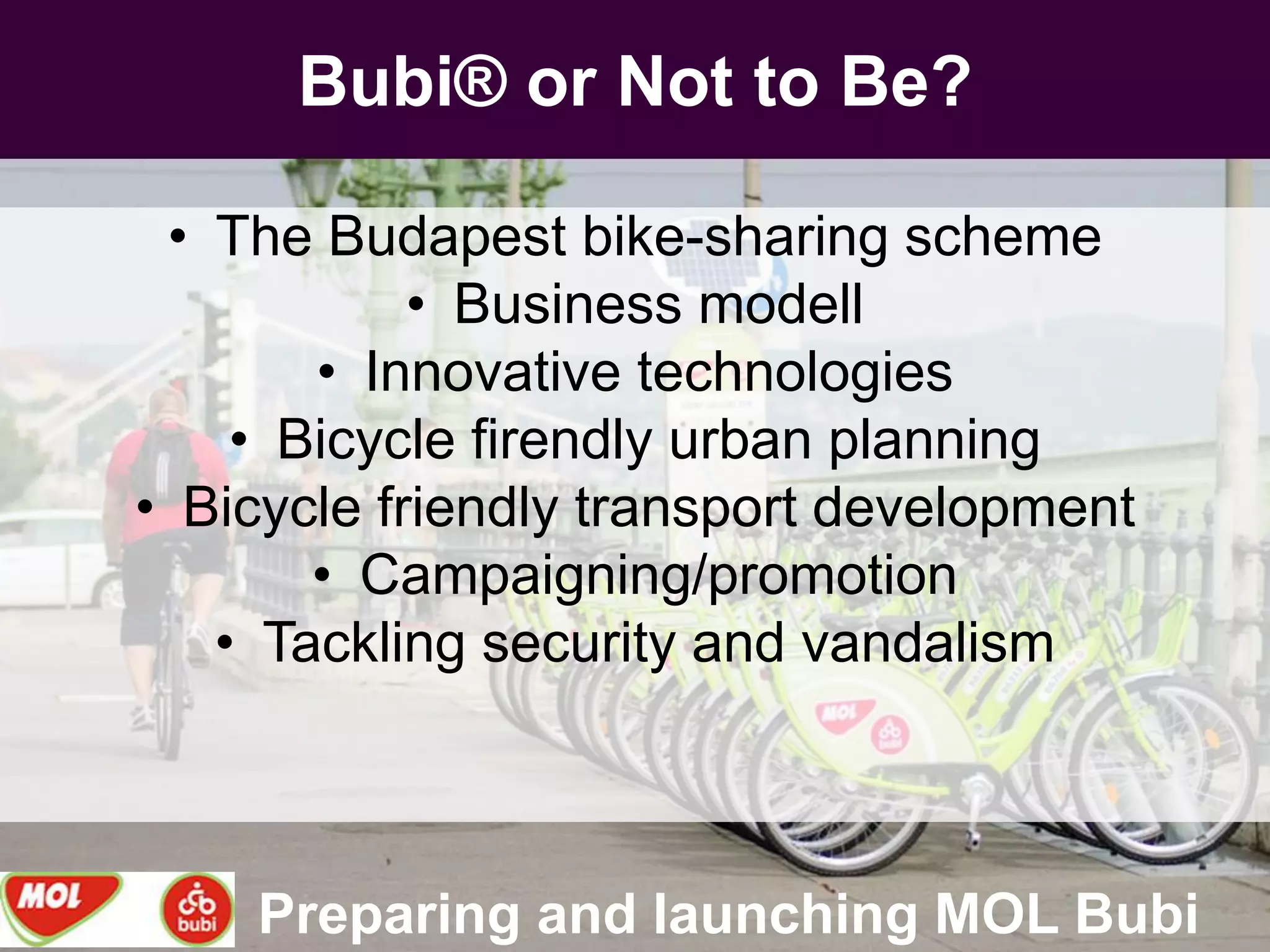 Bubi® or Not to Be?

• The Budapest bike-sharing scheme
• Business modell
• Innovative technologies
• Bicycle firendly urban planning
• Bicycle friendly transport development
• Campaigning/promotion
• Tackling security and vandalism

MOL

bubi

MOL

bubi

Preparing and launching MOL Bubi